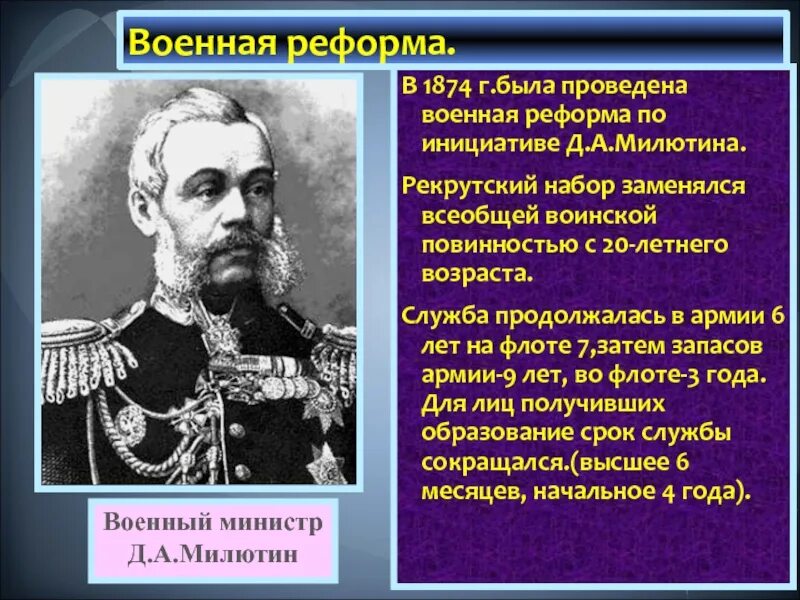 Военная реформа.

В 1874 г.была проведена военная реформа по инициативе Д.А.Милютина.

Рекрутский набор заменялся всеобщей воинской повинностью с 20-летнего возраста.

Служба продолжалась в армии 6 лет на флоте 7,затем запасов армии-9 лет, во флоте-3 года. Для лиц получивших образование срок службы сокращался.(высшее 6 месяцев, начальное 4 года).

Военный министр Д.А.Милютин